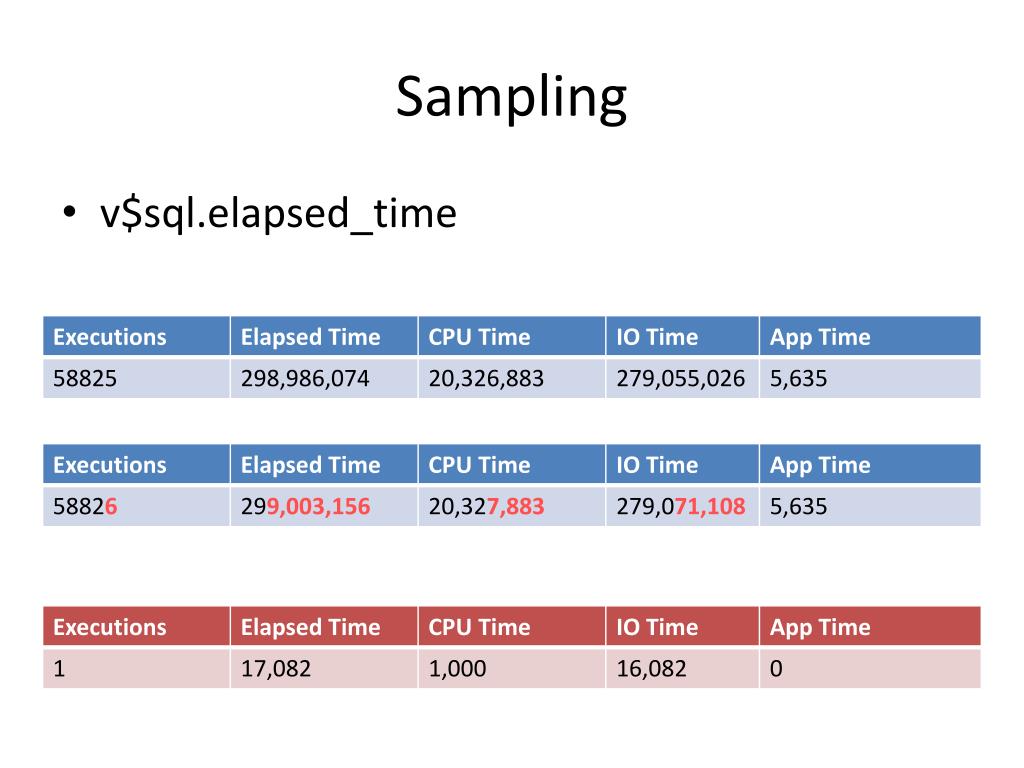 Sampling

• v$sql.elapsed_time

| Executions | Elapsed Time | CPU Time | IO Time | App Time |
|---|---|---|---|---|
| 58825 | 298,986,074 | 20,326,883 | 279,055,026 | 5,635 |

| Executions | Elapsed Time | CPU Time | IO Time | App Time |
|---|---|---|---|---|
| 58826 | 299,003,156 | 20,327,883 | 279,071,108 | 5,635 |

| Executions | Elapsed Time | CPU Time | IO Time | App Time |
|---|---|---|---|---|
| 1 | 17,082 | 1,000 | 16,082 | 0 |